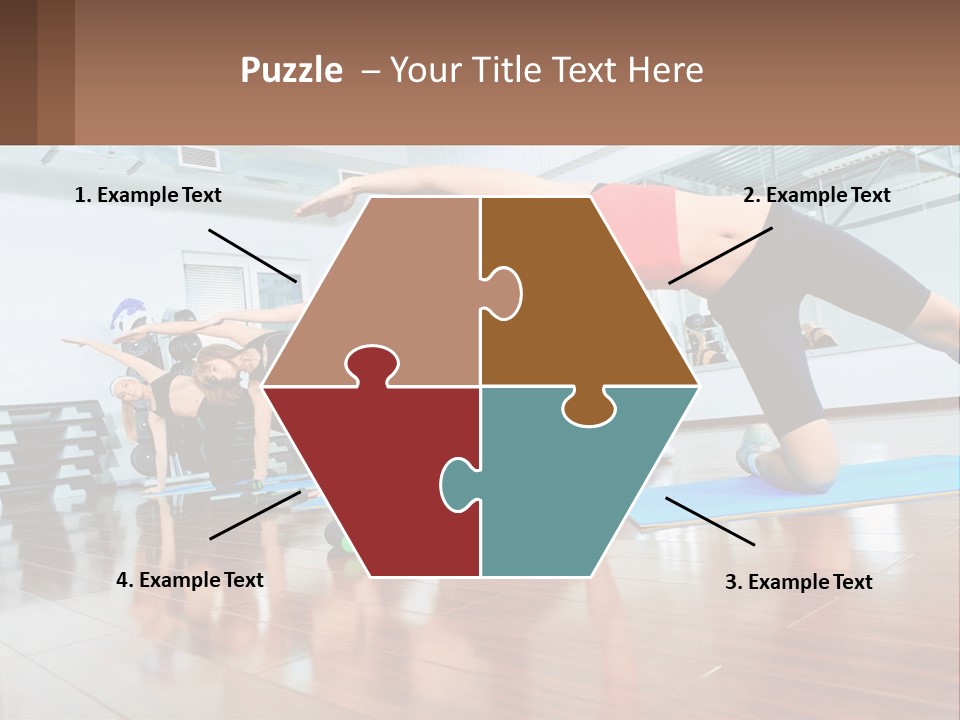 Puzzle – Your Title Text Here

1. Example Text

2. Example Text

4. Example Text

3. Example Text